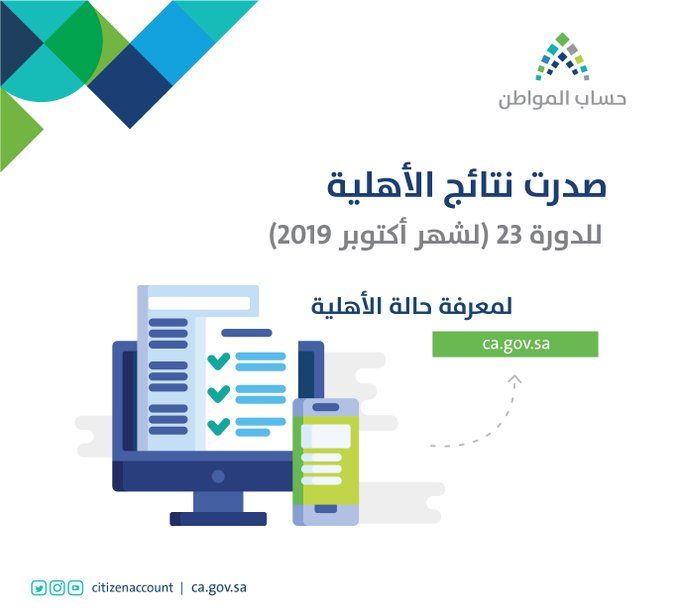 حساب المواطن

صدرت نتائج الأهلية

للدورة 23 (لشهر أكتوبر 2019)

لمعرفة حالة الأهلية

ca.gov.sa

citizenaccount | ca.gov.sa